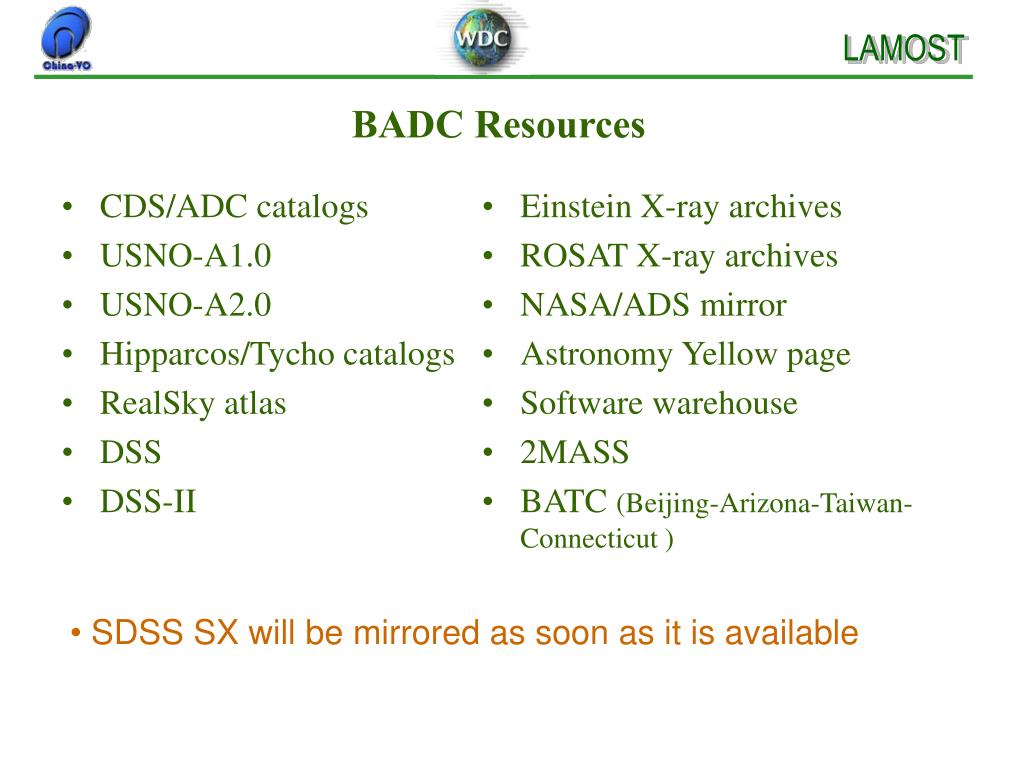 China-VO

WDC

LAMOST

BADC Resources

• CDS/ADC catalogs
• USNO-A1.0
• USNO-A2.0
• Hipparcos/Tycho catalogs
• RealSky atlas
• DSS
• DSS-II

• Einstein X-ray archives
• ROSAT X-ray archives
• NASA/ADS mirror
• Astronomy Yellow page
• Software warehouse
• 2MASS
• BATC (Beijing-Arizona-Taiwan-Connecticut )

• SDSS SX will be mirrored as soon as it is available